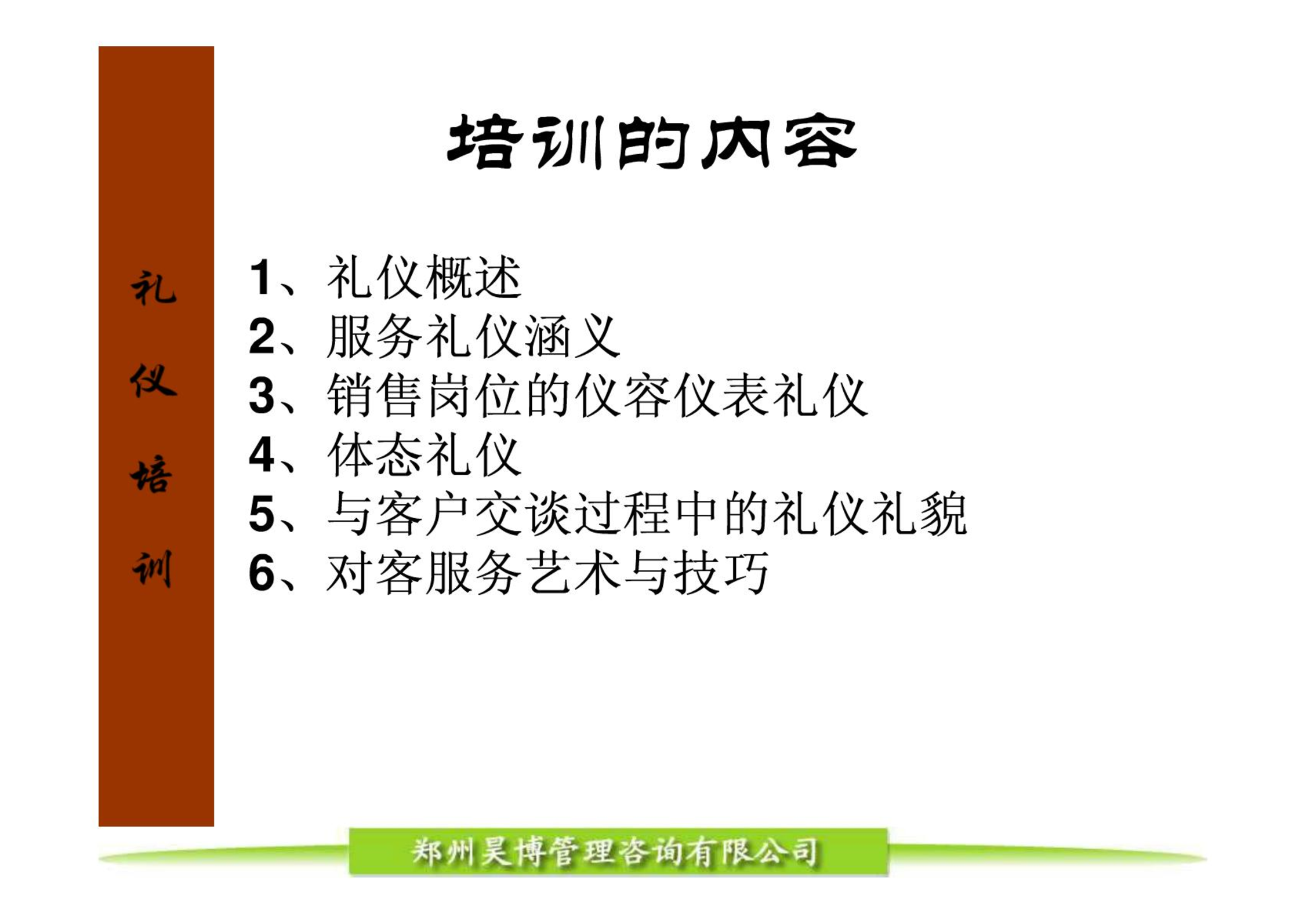 礼仪培训

培训的内容

1、礼仪概述
2、服务礼仪涵义
3、销售岗位的仪容仪表礼仪
4、体态礼仪
5、与客户交谈过程中的礼仪礼貌
6、对客服务艺术与技巧

郑州昊博管理咨询有限公司